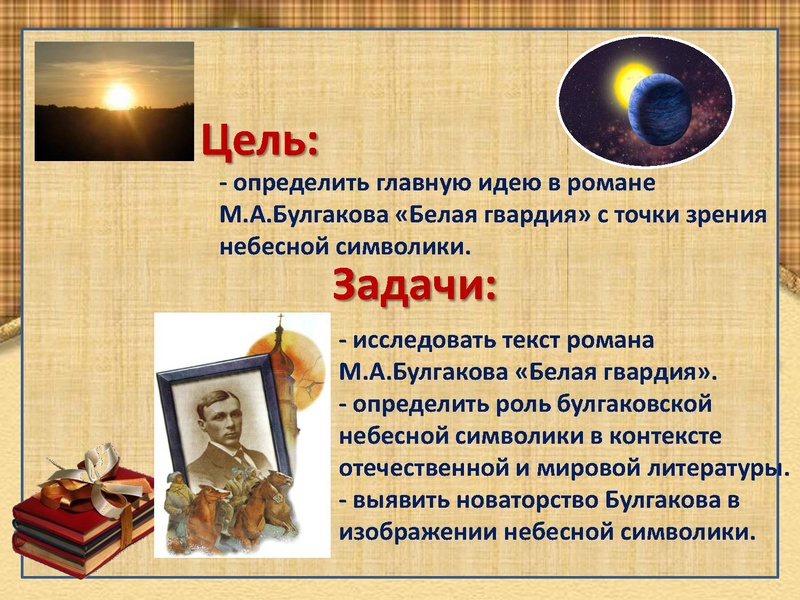 Цель:

- определить главную идею в романе М.А.Булгакова «Белая гвардия» с точки зрения небесной символики.

Задачи:

- исследовать текст романа М.А.Булгакова «Белая гвардия».
- определить роль булгаковской небесной символики в контексте отечественной и мировой литературы.
- выявить новаторство Булгакова в изображении небесной символики.